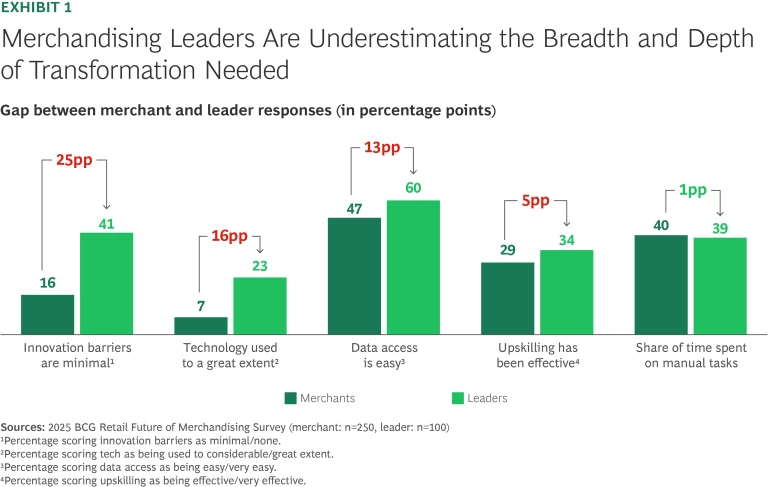 EXHIBIT 1

Merchandising Leaders Are Underestimating the Breadth and Depth of Transformation Needed

Gap between merchant and leader responses (in percentage points)

25pp
16
41
Innovation barriers are minimal¹

16pp
7
23
Technology used to a great extent²

13pp
47
60
Data access is easy³

5pp
29
34
Upskilling has been effective⁴

1pp
40
39
Share of time spent on manual tasks

Merchants
Leaders

Sources: 2025 BCG Retail Future of Merchandising Survey (merchant: n=250, leader: n=100)
¹Percentage scoring innovation barriers as minimal/none.
²Percentage scoring tech as being used to considerable/great extent.
³Percentage scoring data access as being easy/very easy.
⁴Percentage scoring upskilling as being effective/very effective.